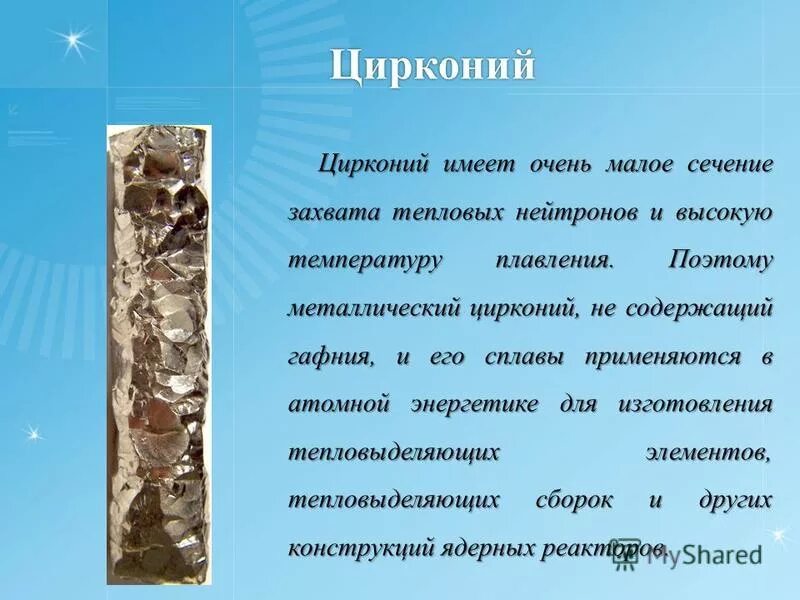 Цирконий

Цирконий имеет очень малое сечение захвата тепловых нейтронов и высокую температуру плавления. Поэтому металлический цирконий, не содержащий гафния, и его сплавы применяются в атомной энергетике для изготовления тепловыделяющих элементов, тепловыделяющих сборок и других конструкций ядерных реакторов.

MyShared